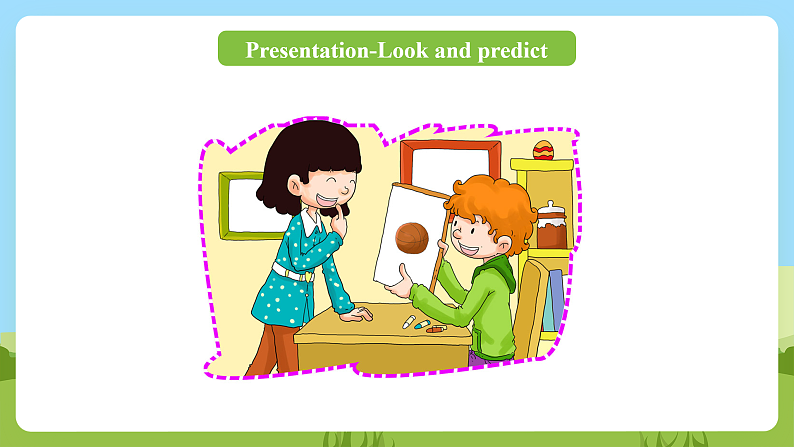 Presentation-Look and predict